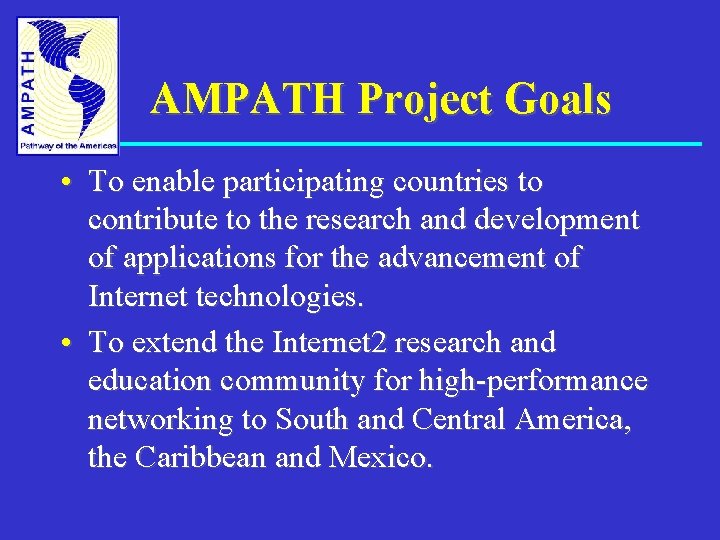 AMPATH
Pathway of the Americas

AMPATH Project Goals

• To enable participating countries to contribute to the research and development of applications for the advancement of Internet technologies.

• To extend the Internet2 research and education community for high-performance networking to South and Central America, the Caribbean and Mexico.